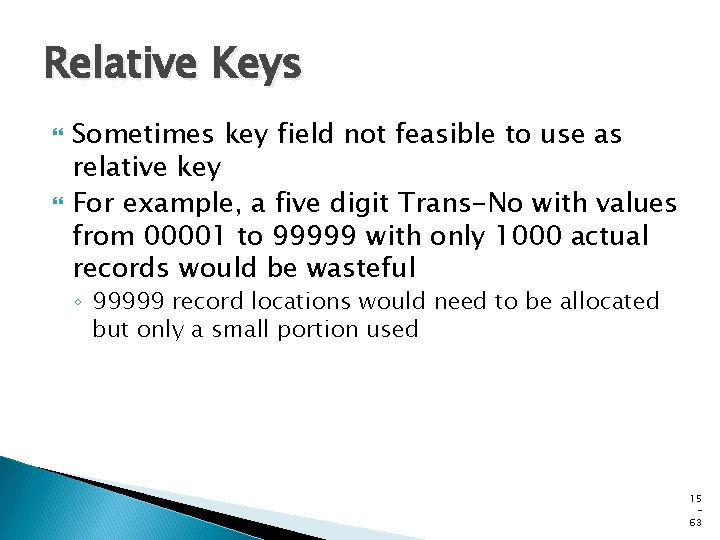 Relative Keys

Sometimes key field not feasible to use as relative key

For example, a five digit Trans-No with values from 00001 to 99999 with only 1000 actual records would be wasteful

◦ 99999 record locations would need to be allocated but only a small portion used

15
-
63